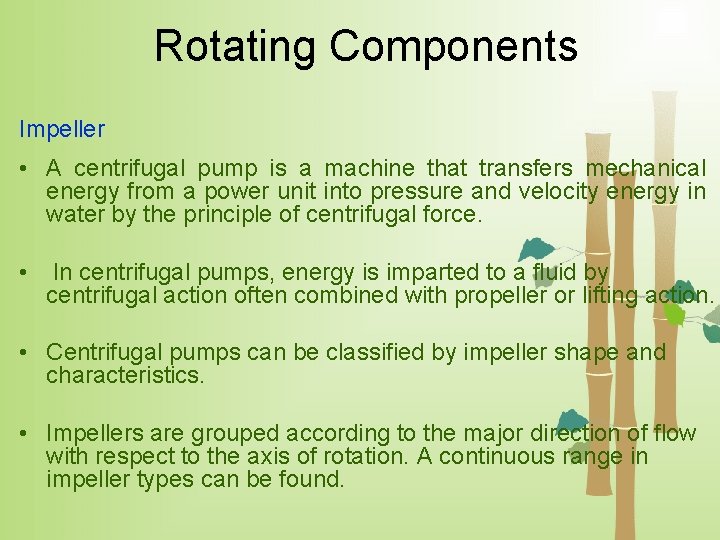 Rotating Components

Impeller

• A centrifugal pump is a machine that transfers mechanical energy from a power unit into pressure and velocity energy in water by the principle of centrifugal force.

• In centrifugal pumps, energy is imparted to a fluid by centrifugal action often combined with propeller or lifting action.

• Centrifugal pumps can be classified by impeller shape and characteristics.

• Impellers are grouped according to the major direction of flow with respect to the axis of rotation. A continuous range in impeller types can be found.